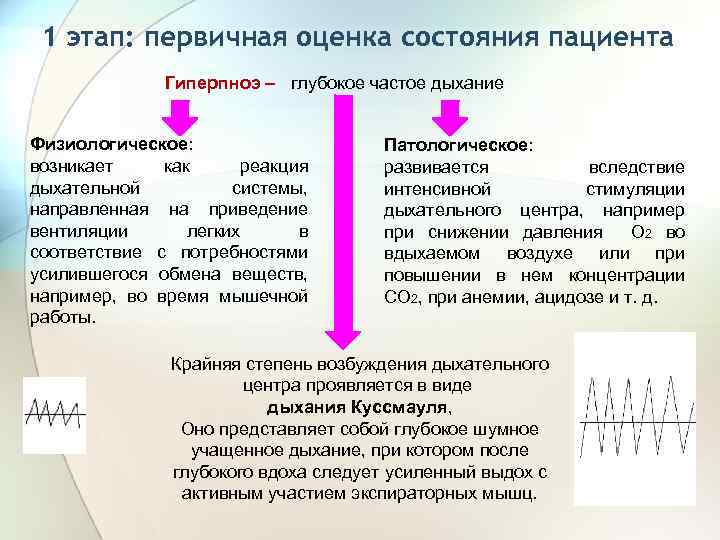 1 этап: первичная оценка состояния пациента

Гиперпноэ – глубокое частое дыхание

Физиологическое: возникает как реакция дыхательной системы, направленная на приведение вентиляции легких в соответствие с потребностями усилившегося обмена веществ, например, во время мышечной работы.

Патологическое: развивается вследствие интенсивной стимуляции дыхательного центра, например при снижении давления $O_2$ во вдыхаемом воздухе или при повышении в нем концентрации $CO_2$, при анемии, ацидозе и т. д.

Крайняя степень возбуждения дыхательного центра проявляется в виде дыхания Куссмауля, Оно представляет собой глубокое шумное учащенное дыхание, при котором после глубокого вдоха следует усиленный выдох с активным участием экспираторных мышц.